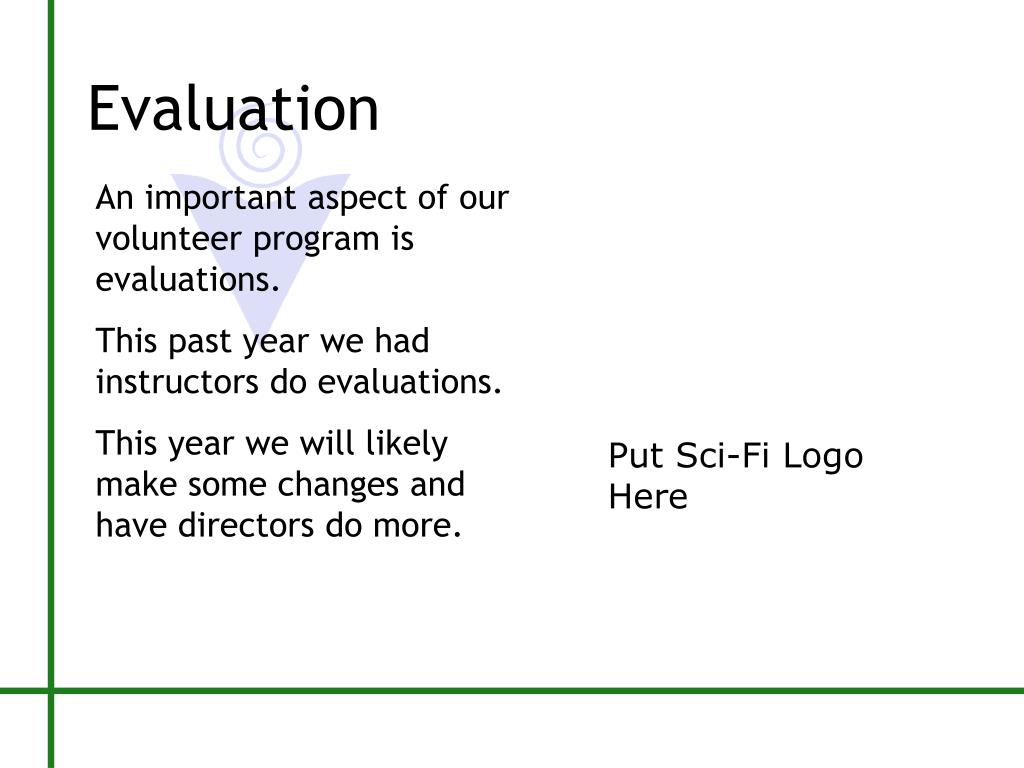 Evaluation

An important aspect of our volunteer program is evaluations.

This past year we had instructors do evaluations.

This year we will likely make some changes and have directors do more.

Put Sci-Fi Logo Here